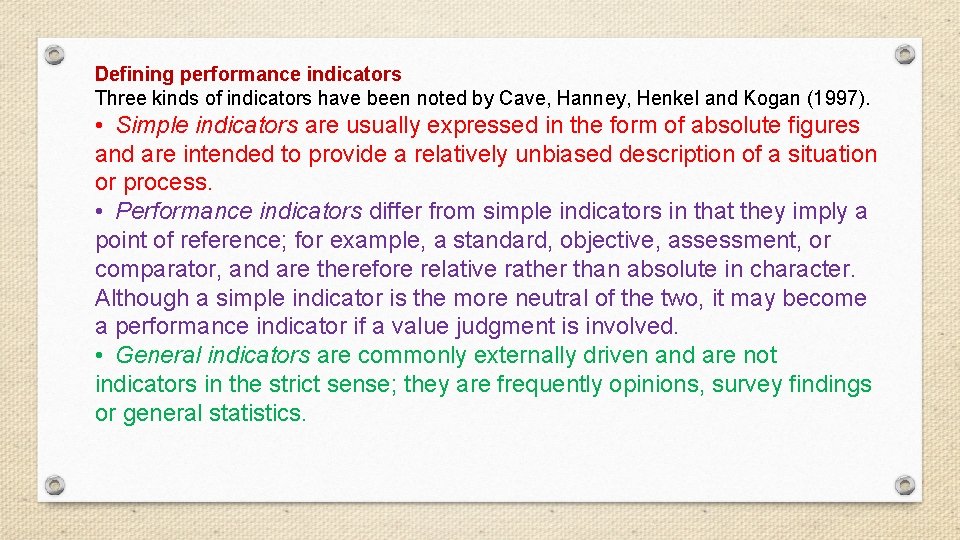 Defining performance indicators
Three kinds of indicators have been noted by Cave, Hanney, Henkel and Kogan (1997).

• Simple indicators are usually expressed in the form of absolute figures and are intended to provide a relatively unbiased description of a situation or process.

• Performance indicators differ from simple indicators in that they imply a point of reference; for example, a standard, objective, assessment, or comparator, and are therefore relative rather than absolute in character. Although a simple indicator is the more neutral of the two, it may become a performance indicator if a value judgment is involved.

• General indicators are commonly externally driven and are not indicators in the strict sense; they are frequently opinions, survey findings or general statistics.